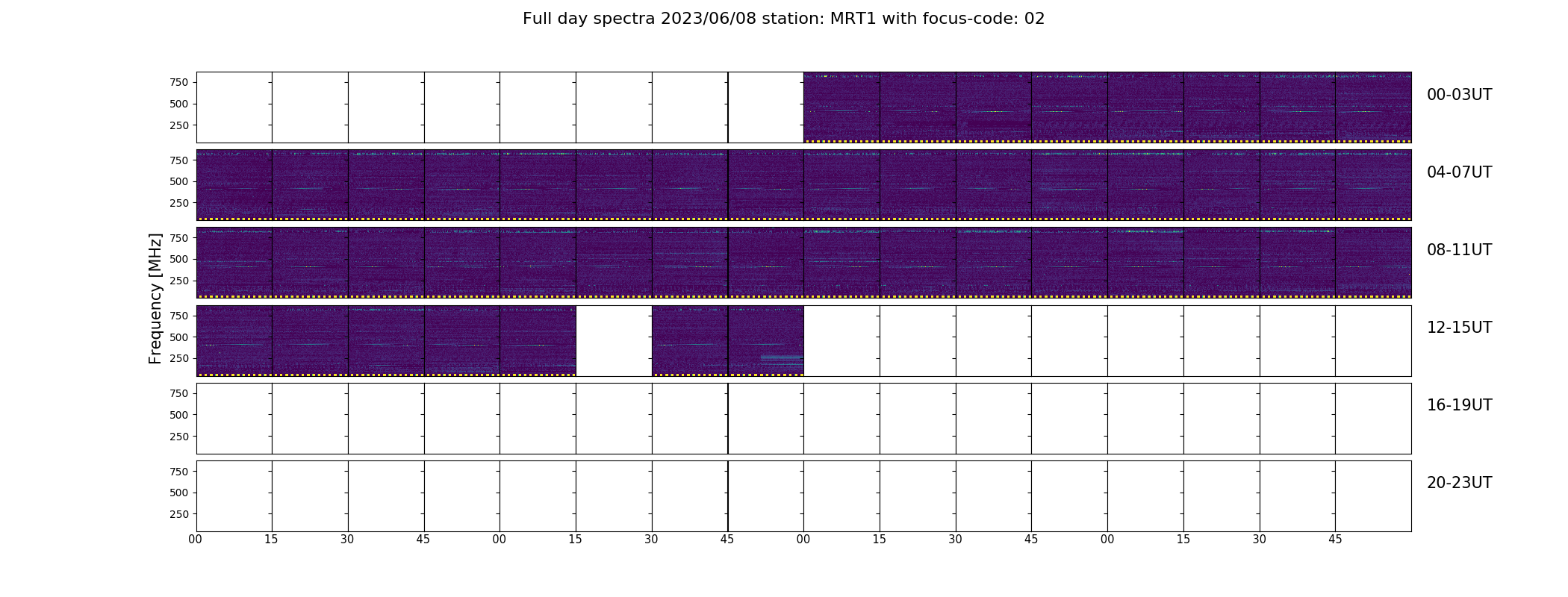 Full day spectra 2023/06/08 station: MRT1 with focus-code: 02

Frequency [MHz]

750
500
250
00-03UT

750
500
250
04-07UT

750
500
250
08-11UT

750
500
250
12-15UT

750
500
250
16-19UT

750
500
250
20-23UT

00 15 30 45 00 15 30 45 00 15 30 45 00 15 30 45